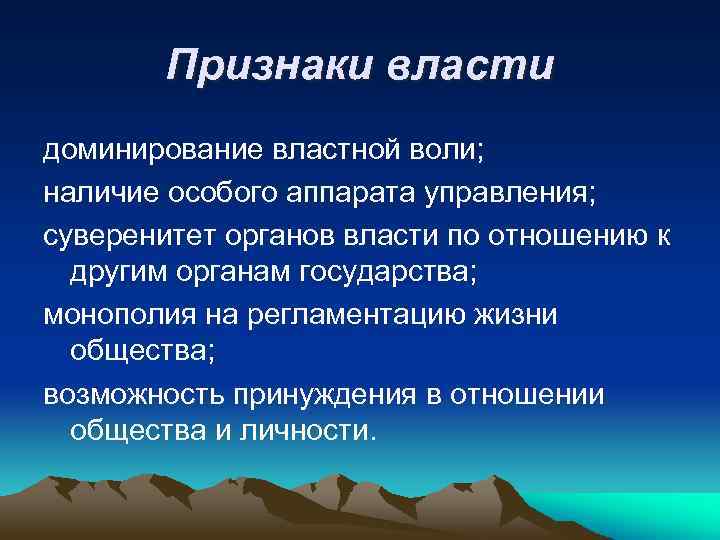 Признаки власти

доминирование властной воли;

наличие особого аппарата управления;

суверенитет органов власти по отношению к другим органам государства;

монополия на регламентацию жизни общества;

возможность принуждения в отношении общества и личности.